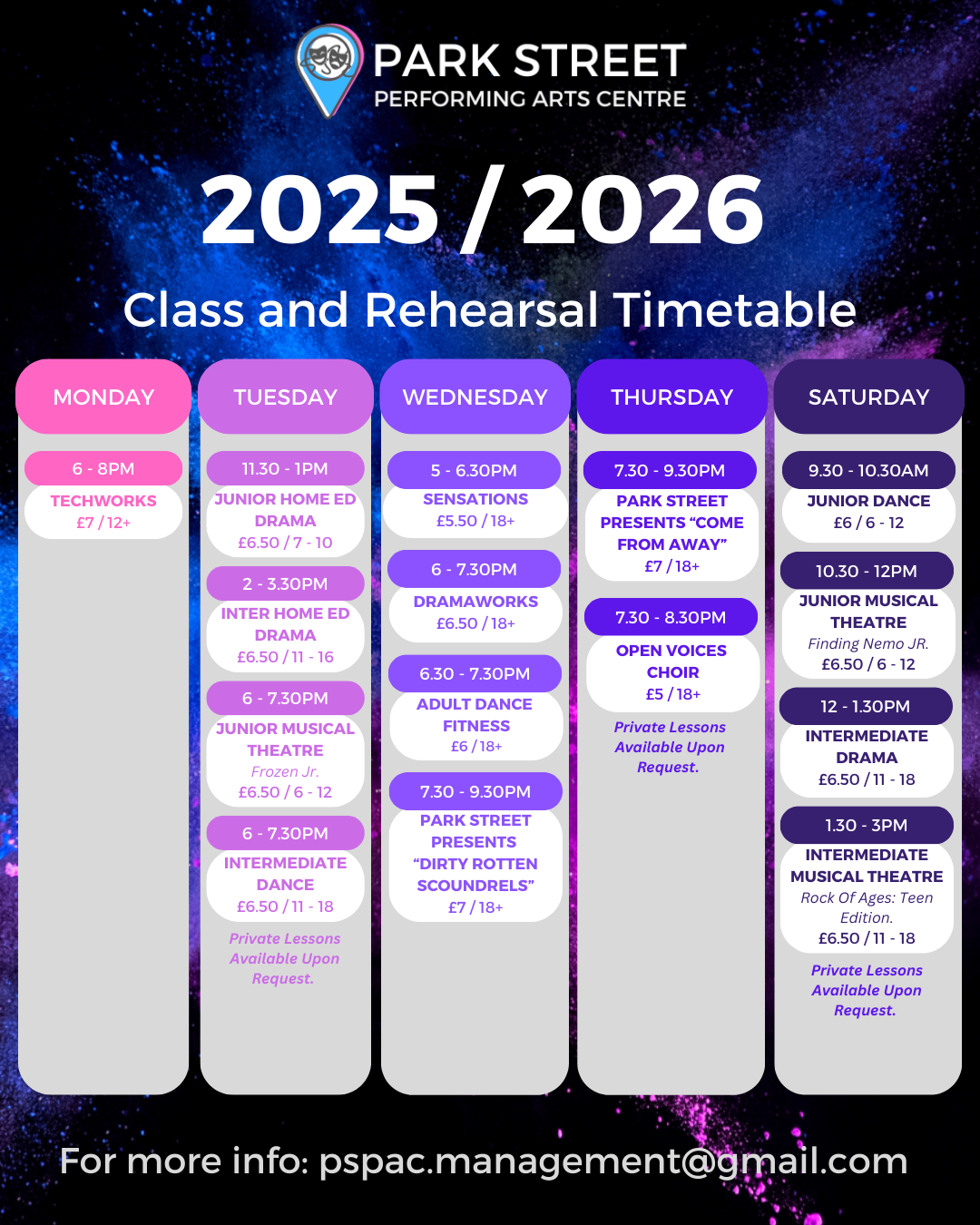 PARK STREET
PERFORMING ARTS CENTRE

2025 / 2026

Class and Rehearsal Timetable

MONDAY

6 - 8PM
TECHWORKS
£7 / 12+

TUESDAY

11.30 - 1PM
JUNIOR HOME ED DRAMA
£6.50 / 7 - 10

2 - 3.30PM
INTER HOME ED DRAMA
£6.50 / 11 - 16

6 - 7.30PM
JUNIOR MUSICAL THEATRE
Frozen Jr.
£6.50 / 6 - 12

6 - 7.30PM
INTERMEDIATE DANCE
£6.50 / 11 - 18

Private Lessons Available Upon Request.

WEDNESDAY

5 - 6.30PM
SENSATIONS
£5.50 / 18+

6 - 7.30PM
DRAMAWORKS
£6.50 / 18+

6.30 - 7.30PM
ADULT DANCE FITNESS
£6 / 18+

7.30 - 9.30PM
PARK STREET PRESENTS "DIRTY ROTTEN SCOUNDRELS"
£7 / 18+

THURSDAY

7.30 - 9.30PM
PARK STREET PRESENTS "COME FROM AWAY"
£7 / 18+

7.30 - 8.30PM
OPEN VOICES CHOIR
£5 / 18+

Private Lessons Available Upon Request.

SATURDAY

9.30 - 10.30AM
JUNIOR DANCE
£6 / 6 - 12

10.30 - 12PM
JUNIOR MUSICAL THEATRE
Finding Nemo JR.
£6.50 / 6 - 12

12 - 1.30PM
INTERMEDIATE DRAMA
£6.50 / 11 - 18

1.30 - 3PM
INTERMEDIATE MUSICAL THEATRE
Rock Of Ages: Teen Edition.
£6.50 / 11 - 18

Private Lessons Available Upon Request.

For more info: pspac.management@gmail.com